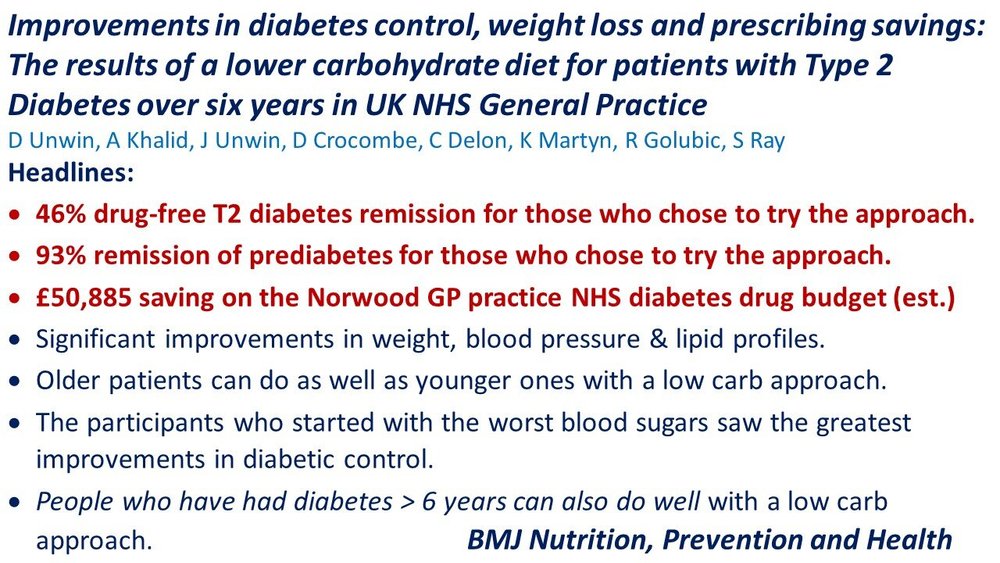 Improvements in diabetes control, weight loss and prescribing savings: The results of a lower carbohydrate diet for patients with Type 2 Diabetes over six years in UK NHS General Practice
D Unwin, A Khalid, J Unwin, D Crocombe, C Delon, K Martyn, R Golubic, S Ray
Headlines:
• 46% drug-free T2 diabetes remission for those who chose to try the approach.
• 93% remission of prediabetes for those who chose to try the approach.
• £50,885 saving on the Norwood GP practice NHS diabetes drug budget (est.)
• Significant improvements in weight, blood pressure & lipid profiles.
• Older patients can do as well as younger ones with a low carb approach.
• The participants who started with the worst blood sugars saw the greatest improvements in diabetic control.
• People who have had diabetes > 6 years can also do well with a low carb approach.
BMJ Nutrition, Prevention and Health